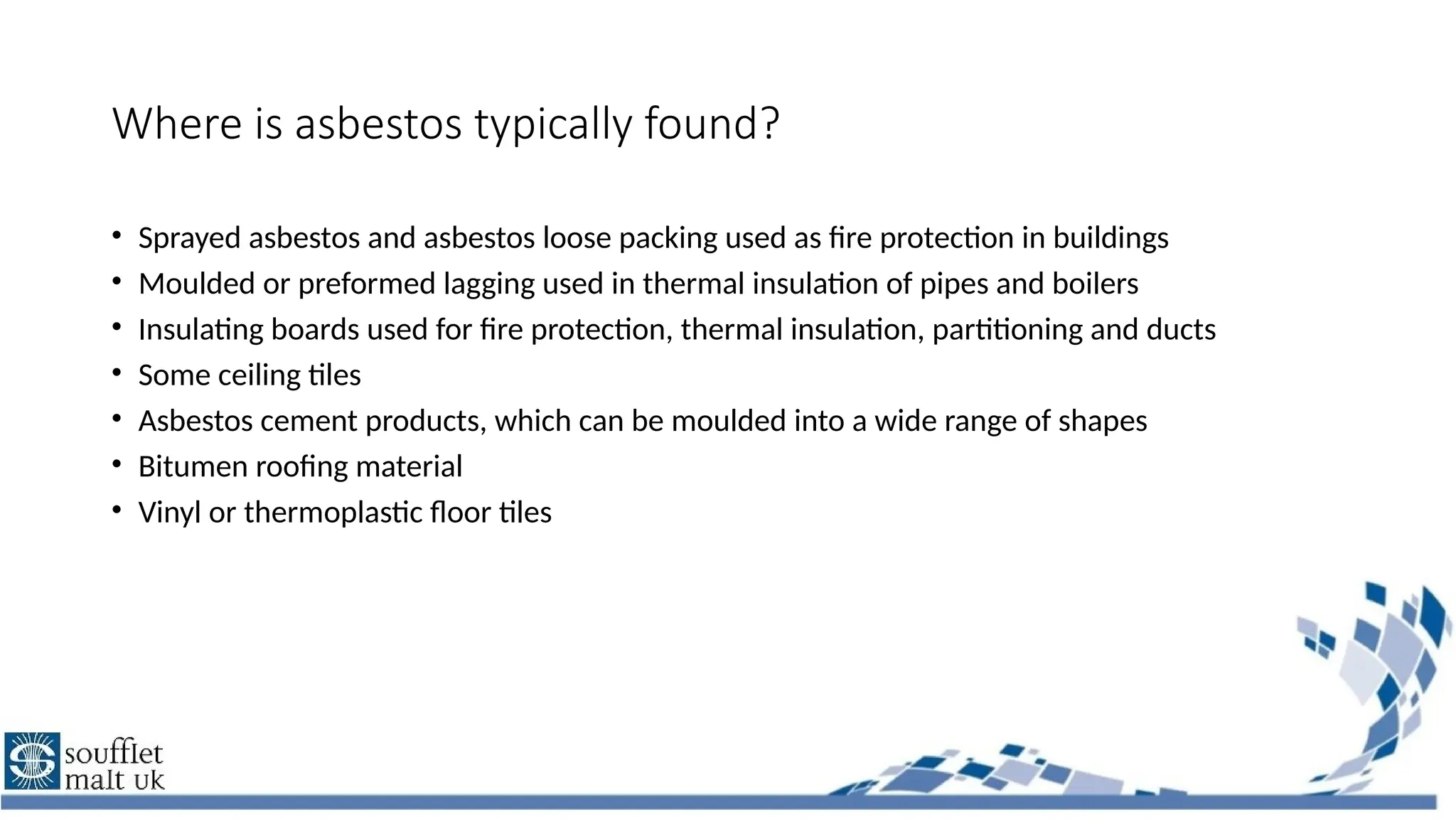 Where is asbestos typically found?

• Sprayed asbestos and asbestos loose packing used as fire protection in buildings
• Moulded or preformed lagging used in thermal insulation of pipes and boilers
• Insulating boards used for fire protection, thermal insulation, partitioning and ducts
• Some ceiling tiles
• Asbestos cement products, which can be moulded into a wide range of shapes
• Bitumen roofing material
• Vinyl or thermoplastic floor tiles

soufflet malt uk